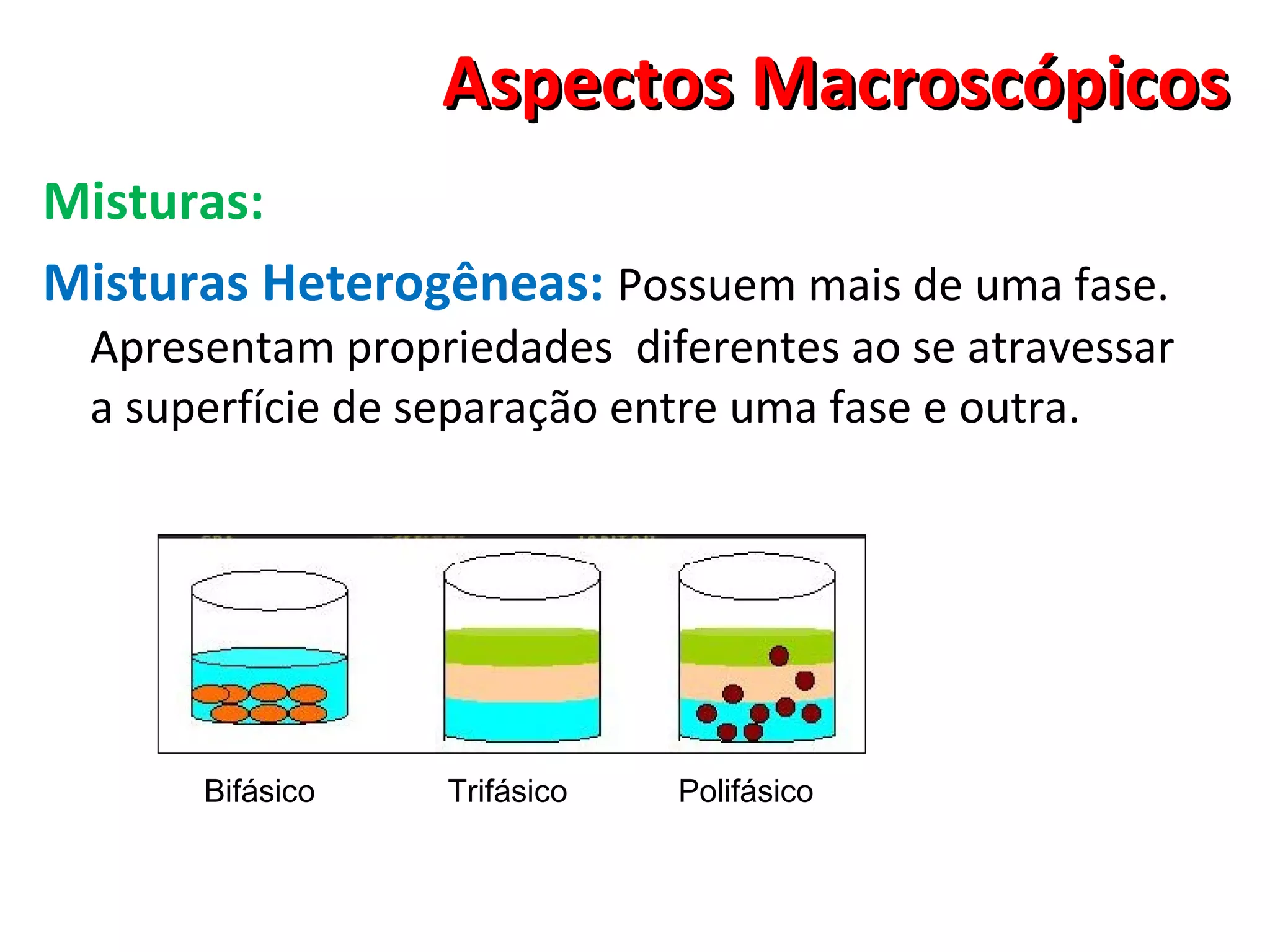 Aspectos Macroscópicos

Misturas:

Misturas Heterogêneas: Possuem mais de uma fase. Apresentam propriedades diferentes ao se atravessar a superfície de separação entre uma fase e outra.

Bifásico

Trifásico

Polifásico